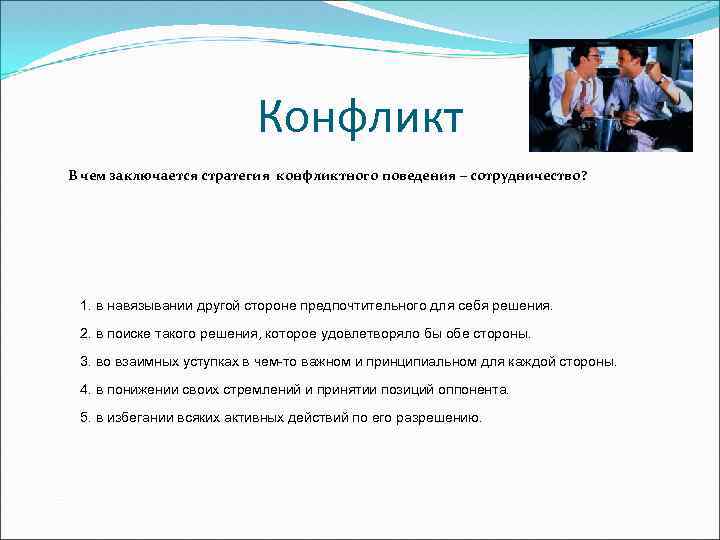 Конфликт

В чем заключается стратегия конфликтного поведения – сотрудничество?

1. в навязывании другой стороне предпочтительного для себя решения.

2. в поиске такого решения, которое удовлетворяло бы обе стороны.

3. во взаимных уступках в чем-то важном и принципиальном для каждой стороны.

4. в понижении своих стремлений и принятии позиций оппонента.

5. в избегании всяких активных действий по его разрешению.